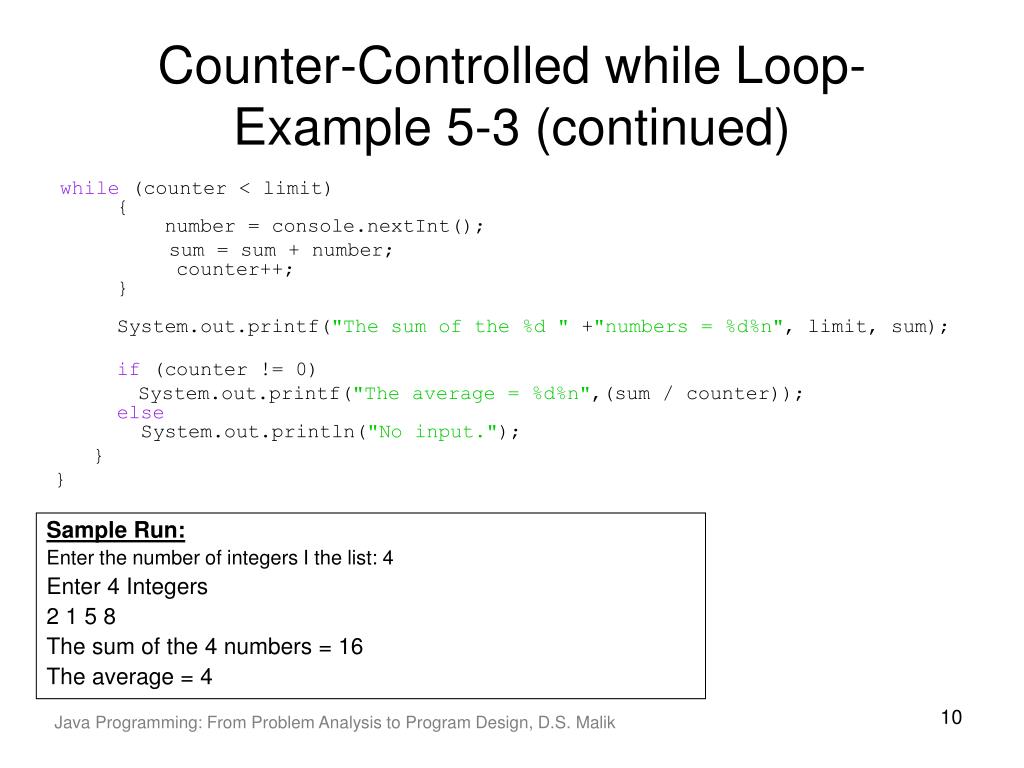 Counter-Controlled while Loop-Example 5-3 (continued)

while (counter < limit)
{
number = console.nextInt();
sum = sum + number;
counter++;
}

System.out.printf("The sum of the %d " +"numbers = %d%n", limit, sum);

if (counter != 0)
System.out.printf("The average = %d%n",(sum / counter));
else
System.out.println("No input.");
}
}

Sample Run:
Enter the number of integers I the list: 4
Enter 4 Integers
2 1 5 8
The sum of the 4 numbers = 16
The average = 4

Java Programming: From Problem Analysis to Program Design, D.S. Malik

10